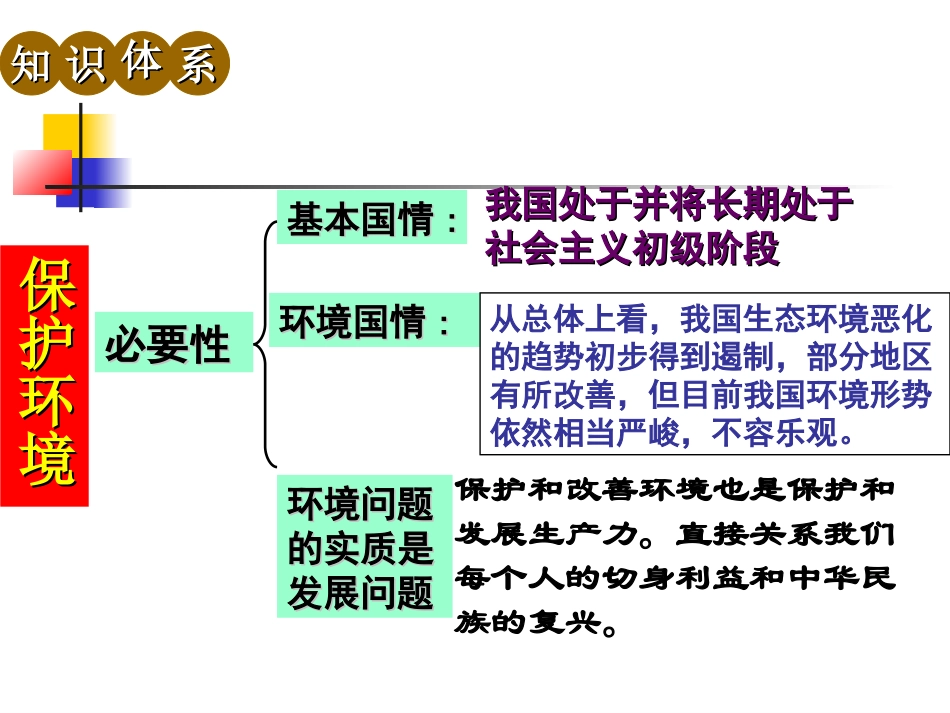 知识体系

保护环境

必要性

基本国情：我国处于并将长期处于社会主义初级阶段

环境国情：从总体上看，我国生态环境恶化的趋势初步得到遏制，部分地区有所改善，但目前我国环境形势依然相当严峻，不容乐观。

环境问题的实质是发展问题

保护和改善环境也是保护和发展生产力。直接关系我们每个人的切身利益和中华民族的复兴。